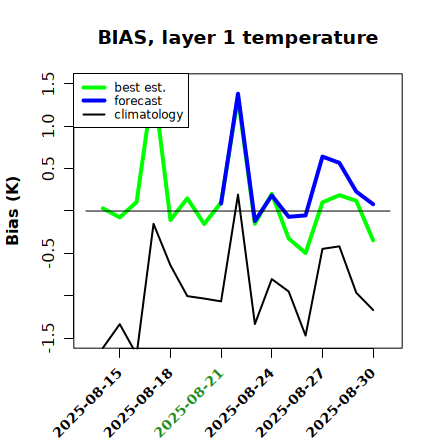 BIAS, layer 1 temperature

best est.
forecast
climatology

Bias (K)

1.5
1.0
0.5
-0.5
-1.5

2025-08-15
2025-08-18
2025-08-21
2025-08-24
2025-08-27
2025-08-30